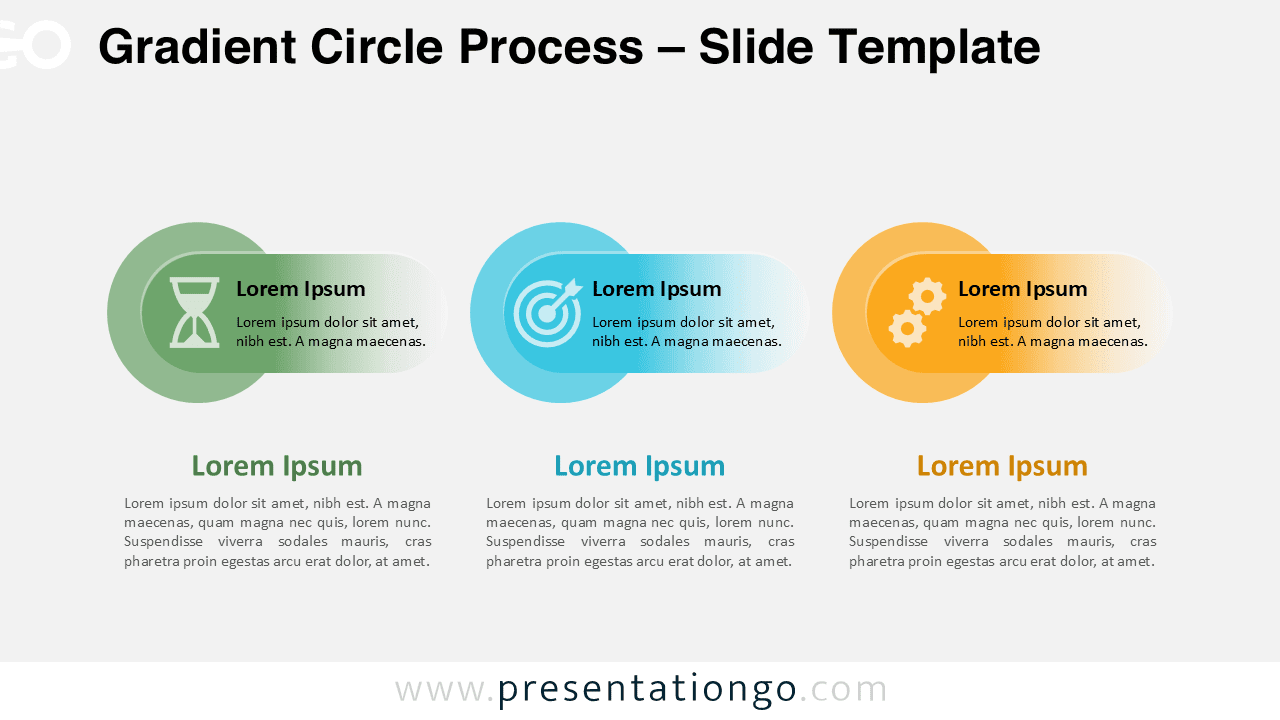 Gradient Circle Process – Slide Template

Lorem Ipsum
Lorem ipsum dolor sit amet, nibh est. A magna maecenas.

Lorem Ipsum
Lorem ipsum dolor sit amet, nibh est. A magna maecenas.

Lorem Ipsum
Lorem ipsum dolor sit amet, nibh est. A magna maecenas.

Lorem Ipsum
Lorem ipsum dolor sit amet, nibh est. A magna maecenas, quam magna nec quis, lorem nunc. Suspendisse viverra sodales mauris, cras pharetra proin egestas arcu erat dolor, at amet.

Lorem Ipsum
Lorem ipsum dolor sit amet, nibh est. A magna maecenas, quam magna nec quis, lorem nunc. Suspendisse viverra sodales mauris, cras pharetra proin egestas arcu erat dolor, at amet.

Lorem Ipsum
Lorem ipsum dolor sit amet, nibh est. A magna maecenas, quam magna nec quis, lorem nunc. Suspendisse viverra sodales mauris, cras pharetra proin egestas arcu erat dolor, at amet.

www.presentationgo.com